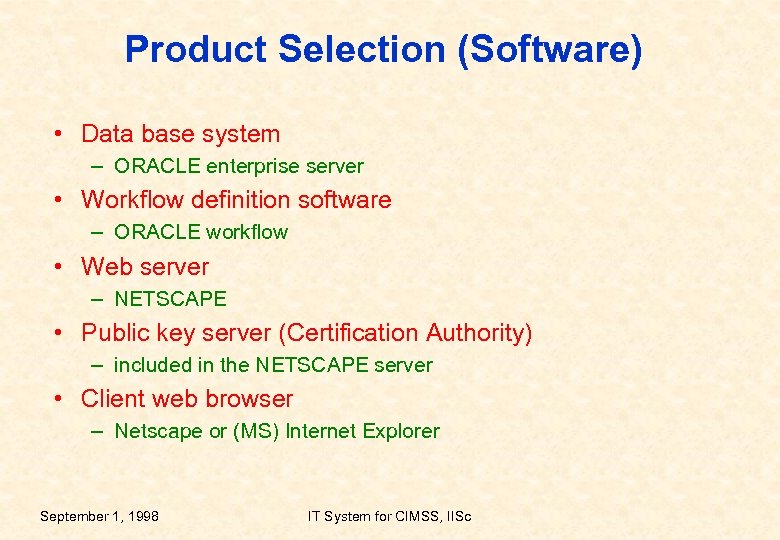 Product Selection (Software)

• Data base system
– ORACLE enterprise server
• Workflow definition software
– ORACLE workflow
• Web server
– NETSCAPE
• Public key server (Certification Authority)
– included in the NETSCAPE server
• Client web browser
– Netscape or (MS) Internet Explorer

September 1, 1998

IT System for CIMSS, IISc